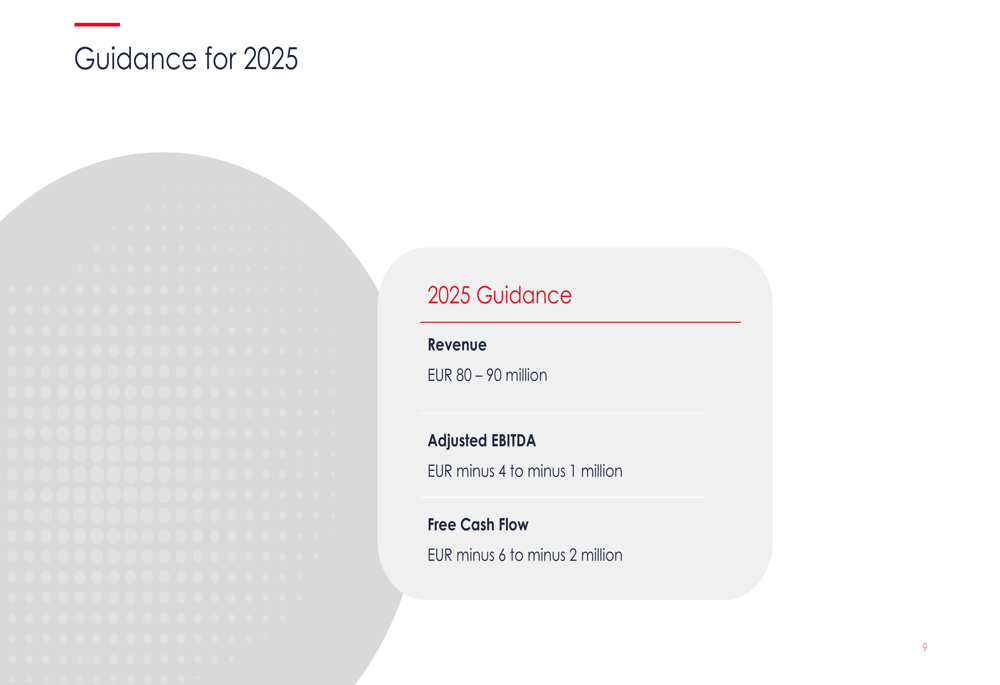 Guidance for 2025

2025 Guidance

Revenue

EUR 80 – 90 million

Adjusted EBITDA

EUR minus 4 to minus 1 million

Free Cash Flow

EUR minus 6 to minus 2 million

9